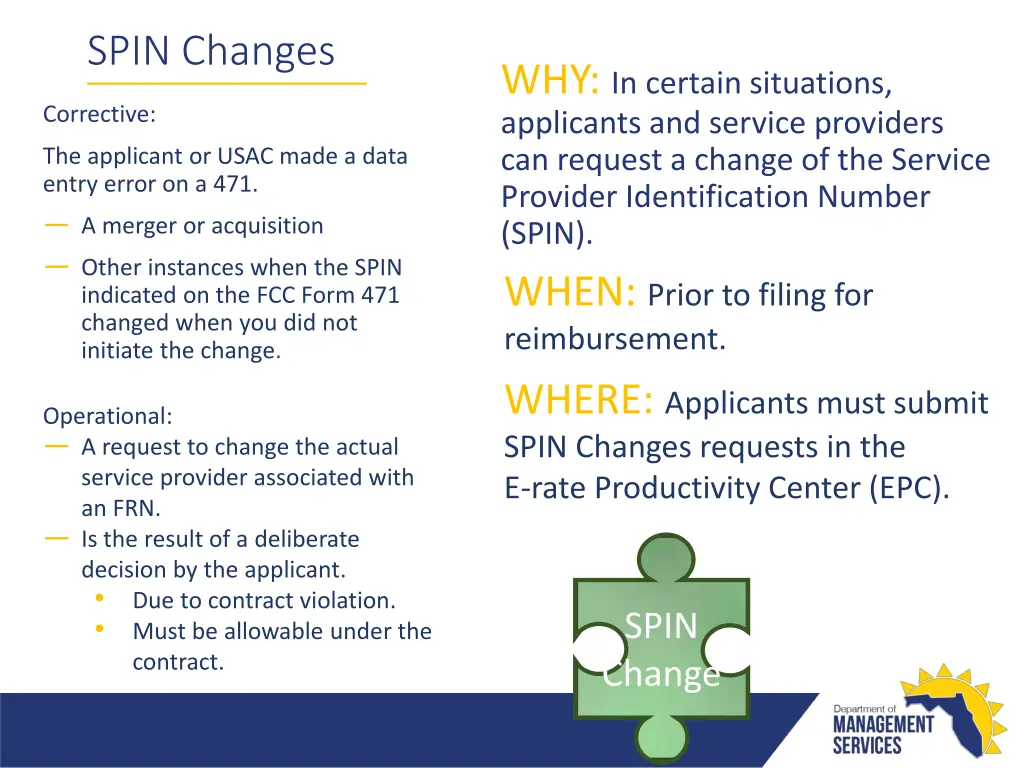 SPIN Changes

Corrective:

The applicant or USAC made a data entry error on a 471.

— A merger or acquisition

— Other instances when the SPIN indicated on the FCC Form 471 changed when you did not initiate the change.

Operational:

— A request to change the actual service provider associated with an FRN.

— Is the result of a deliberate decision by the applicant.

• Due to contract violation.

• Must be allowable under the contract.

WHY: In certain situations, applicants and service providers can request a change of the Service Provider Identification Number (SPIN).

WHEN: Prior to filing for reimbursement.

WHERE: Applicants must submit SPIN Changes requests in the E-rate Productivity Center (EPC).

SPIN Change

Department of MANAGEMENT SERVICES